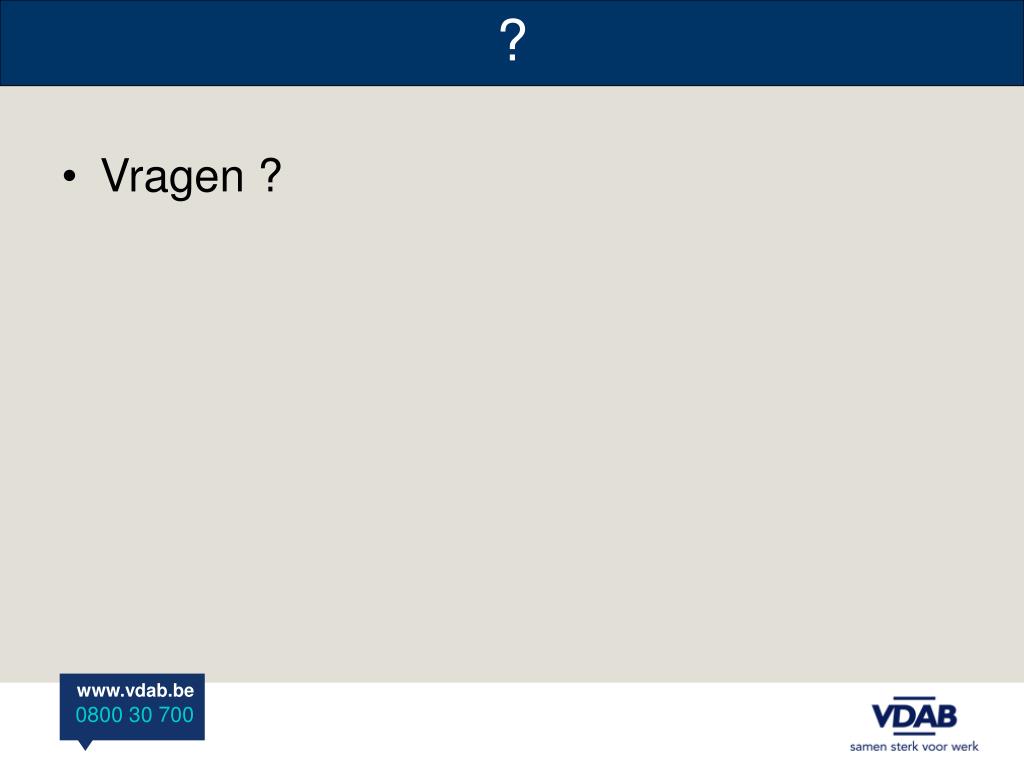 ?

• Vragen ?

www.vdab.be
0800 30 700

VDAB
samen sterk voor werk